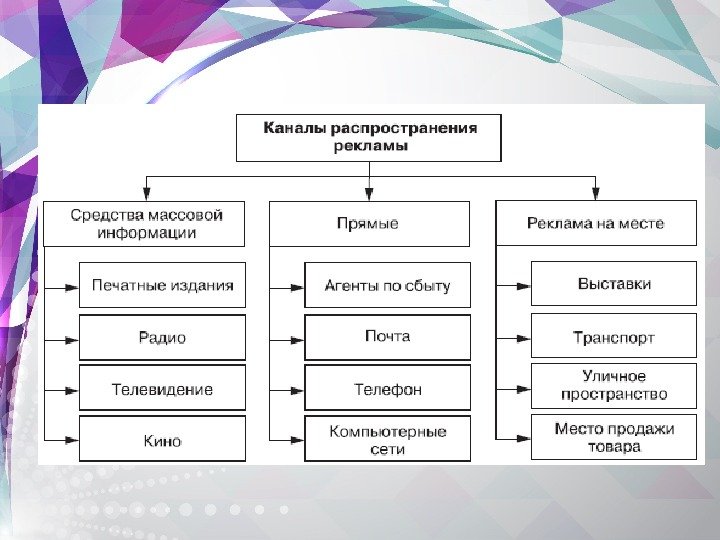 Каналы распространения рекламы

Средства массовой информации

Печатные издания

Радио

Телевидение

Кино

Прямые

Агенты по сбыту

Почта

Телефон

Компьютерные сети

Реклама на месте

Выставки

Транспорт

Уличное пространство

Место продажи товара